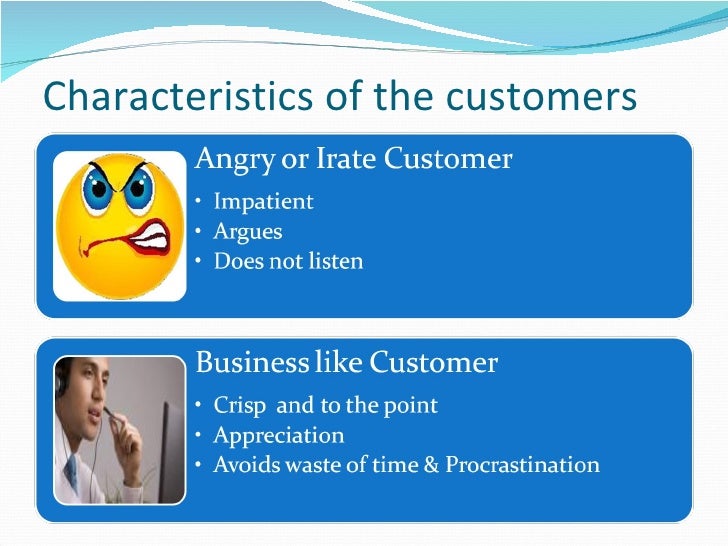 Characteristics of the customers

Angry or Irate Customer

• Impatient
• Argues
• Does not listen

Business like Customer

• Crisp and to the point
• Appreciation
• Avoids waste of time & Procrastination